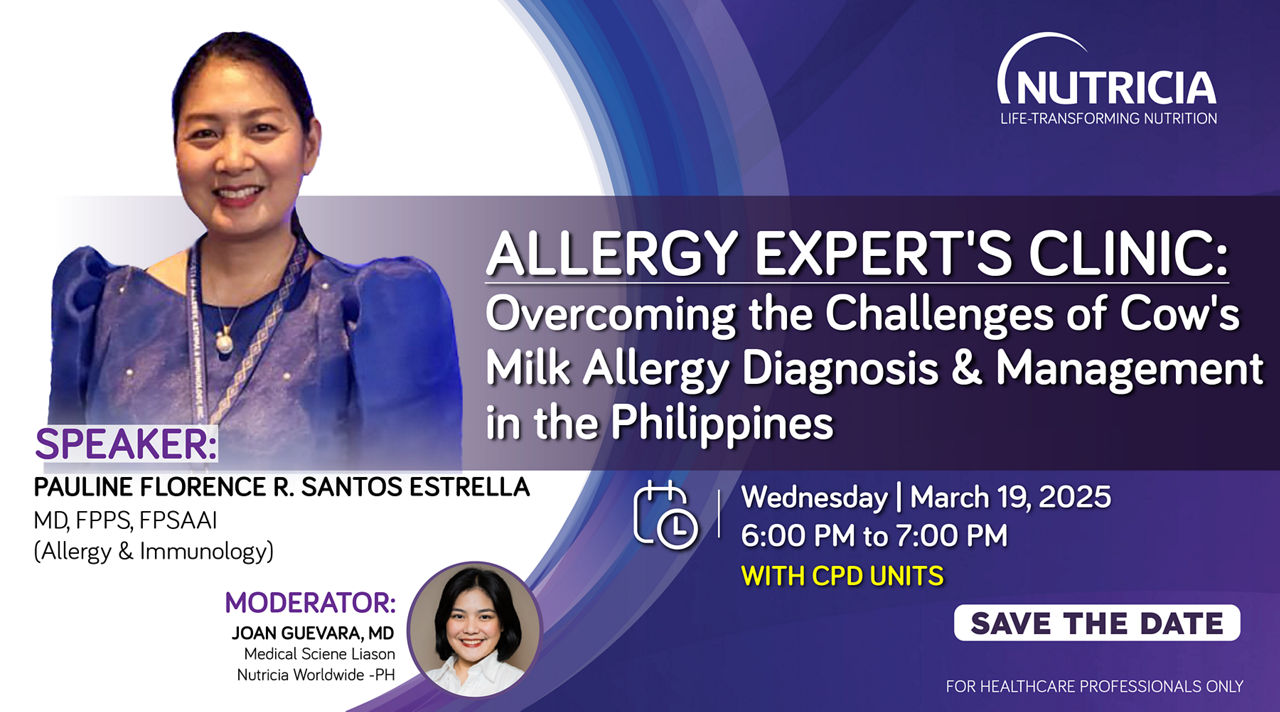 NUTRICIA
LIFE-TRANSFORMING NUTRITION

ALLERGY EXPERT'S CLINIC:
Overcoming the Challenges of Cow's Milk Allergy Diagnosis & Management in the Philippines

SPEAKER:
PAULINE FLORENCE R. SANTOS ESTRELLA
MD, FPPS, FPSAAI
(Allergy & Immunology)

Wednesday | March 19, 2025
6:00 PM to 7:00 PM
WITH CPD UNITS

MODERATOR:
JOAN GUEVARA, MD
Medical Sciene Liason
Nutricia Worldwide -PH

SAVE THE DATE

FOR HEALTHCARE PROFESSIONALS ONLY